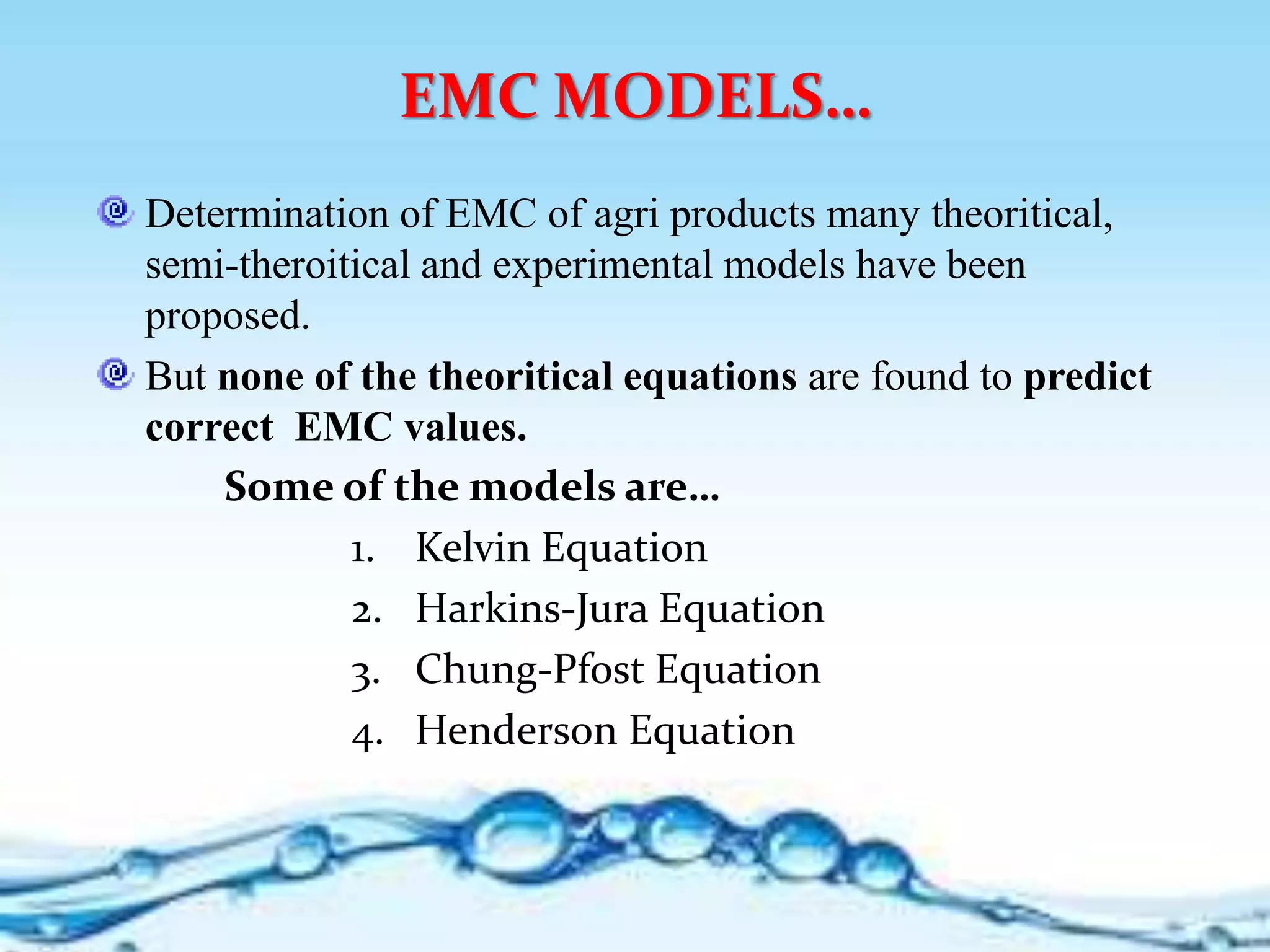 EMC MODELS…

Determination of EMC of agri products many theoritical, semi-theroitical and experimental models have been proposed.

But none of the theoritical equations are found to predict correct EMC values.

Some of the models are…

1. Kelvin Equation
2. Harkins-Jura Equation
3. Chung-Pfost Equation
4. Henderson Equation